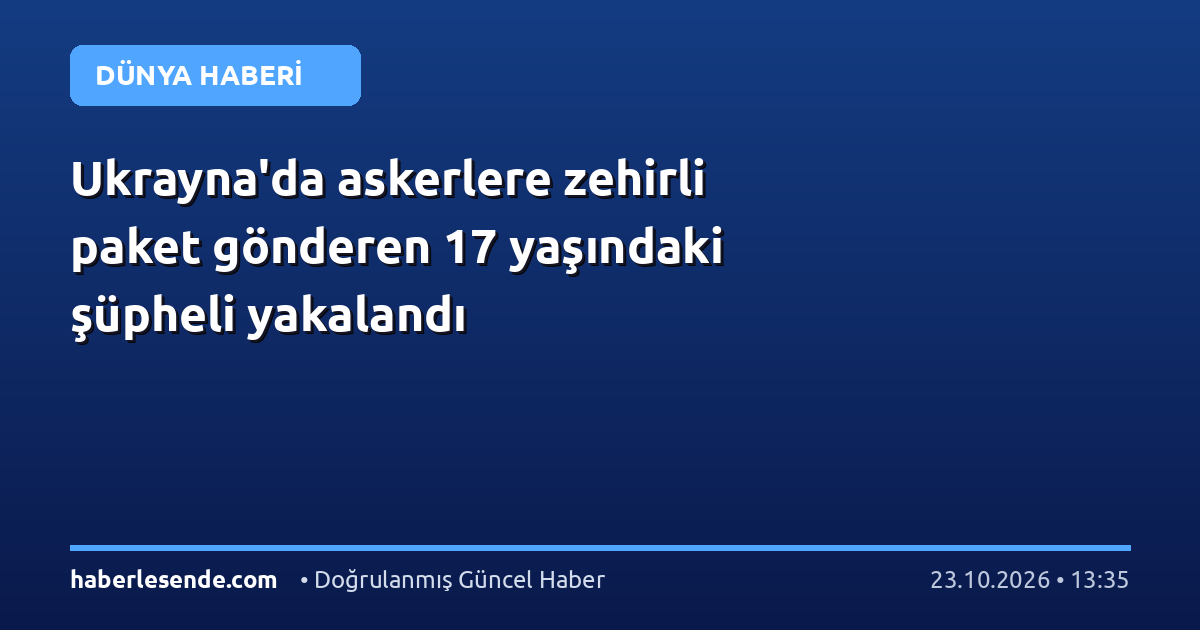 DÜNYA HABERİ

Ukrayna'da askerlere zehirli paket gönderen 17 yaşındaki şüpheli yakalandı

haberlesende.com • Doğrulanmış Güncel Haber 23.10.2026 • 13:35